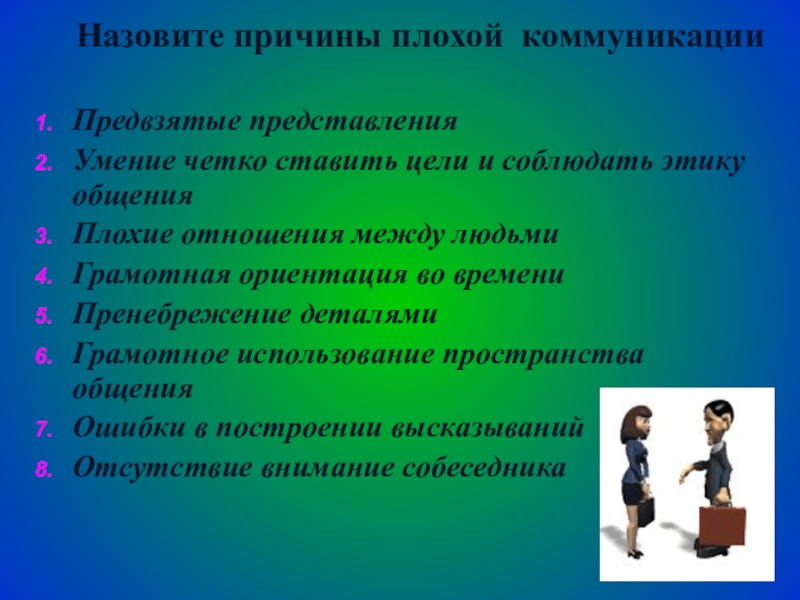 Назовите причины плохой коммуникации

1. Предвзятые представления
2. Умение четко ставить цели и соблюдать этику общения
3. Плохие отношения между людьми
4. Грамотная ориентация во времени
5. Пренебрежение деталями
6. Грамотное использование пространства общения
7. Ошибки в построении высказываний
8. Отсутствие внимание собеседника